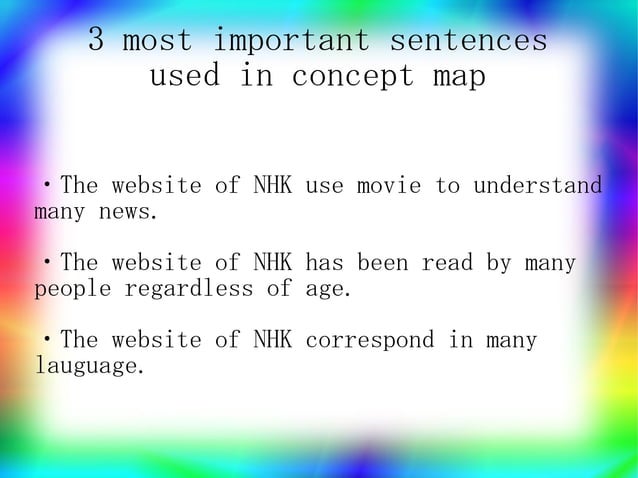 3 most important sentences used in concept map

・The website of NHK use movie to understand many news.

・The website of NHK has been read by many people regardless of age.

・The website of NHK correspond in many lauguage.